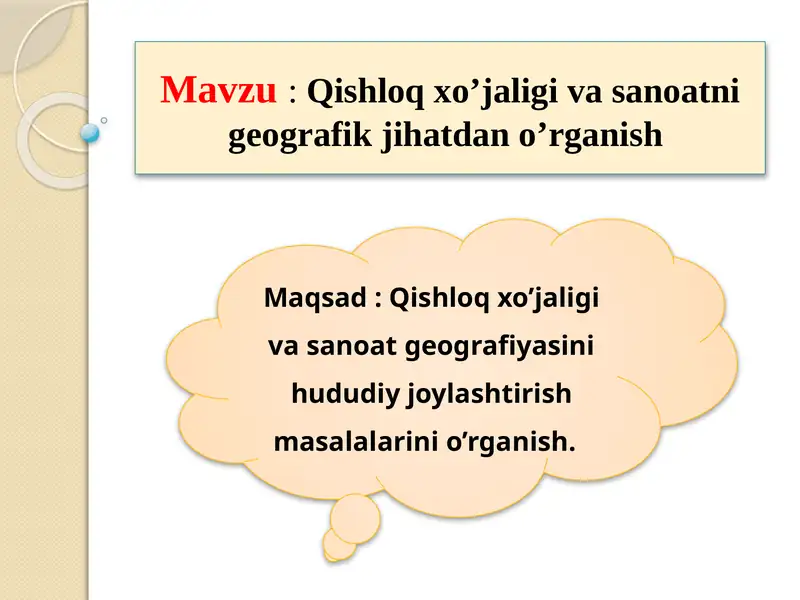 Mavzu : Qishloq xo’jaligi va sanoatni geografik jihatdan o’rganish

Maqsad : Qishloq xo’jaligi va sanoat geografiyasini hududiy joylashtirish masalalarini o’rganish.